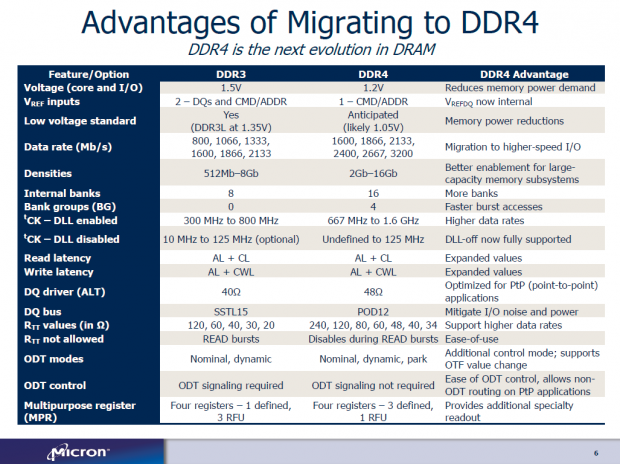 Advantages of Migrating to DDR4

DDR4 is the next evolution in DRAM

| Feature/Option | DDR3 | DDR4 | DDR4 Advantage |
|---|---|---|---|
| Voltage (core and I/O) | 1.5V | 1.2V | Reduces memory power demand |
| $V_{REF}$ inputs | 2 – DQs and CMD/ADDR | 1 – CMD/ADDR | $V_{REFDQ}$ now internal |
| Low voltage standard | Yes (DDR3L at 1.35V) | Anticipated (likely 1.05V) | Memory power reductions |
| Data rate (Mb/s) | 800, 1066, 1333, 1600, 1866, 2133 | 1600, 1866, 2133, 2400, 2667, 3200 | Migration to higher-speed I/O |
| Densities | 512Mb–8Gb | 2Gb–16Gb | Better enablement for large-capacity memory subsystems |
| Internal banks | 8 | 16 | More banks |
| Bank groups (BG) | 0 | 4 | Faster burst accesses |
| $^tCK$ – DLL enabled | 300 MHz to 800 MHz | 667 MHz to 1.6 GHz | Higher data rates |
| $^tCK$ – DLL disabled | 10 MHz to 125 MHz (optional) | Undefined to 125 MHz | DLL-off now fully supported |
| Read latency | AL + CL | AL + CL | Expanded values |
| Write latency | AL + CWL | AL + CWL | Expanded values |
| DQ driver (ALT) | 40Ω | 48Ω | Optimized for PtP (point-to-point) applications |
| DQ bus | SSTL15 | POD12 | Mitigate I/O noise and power |
| $R_{TT}$ values (in Ω) | 120, 60, 40, 30, 20 | 240, 120, 80, 60, 48, 40, 34 | Support higher data rates |
| $R_{TT}$ not allowed | READ bursts | Disables during READ bursts | Ease-of-use |
| ODT modes | Nominal, dynamic | Nominal, dynamic, park | Additional control mode; supports OTF value change |
| ODT control | ODT signaling required | ODT signaling not required | Ease of ODT control, allows non-ODT routing on PtP applications |
| Multipurpose register (MPR) | Four registers – 1 defined, 3 RFU | Four registers – 3 defined, 1 RFU | Provides additional specialty readout |

Micron

6